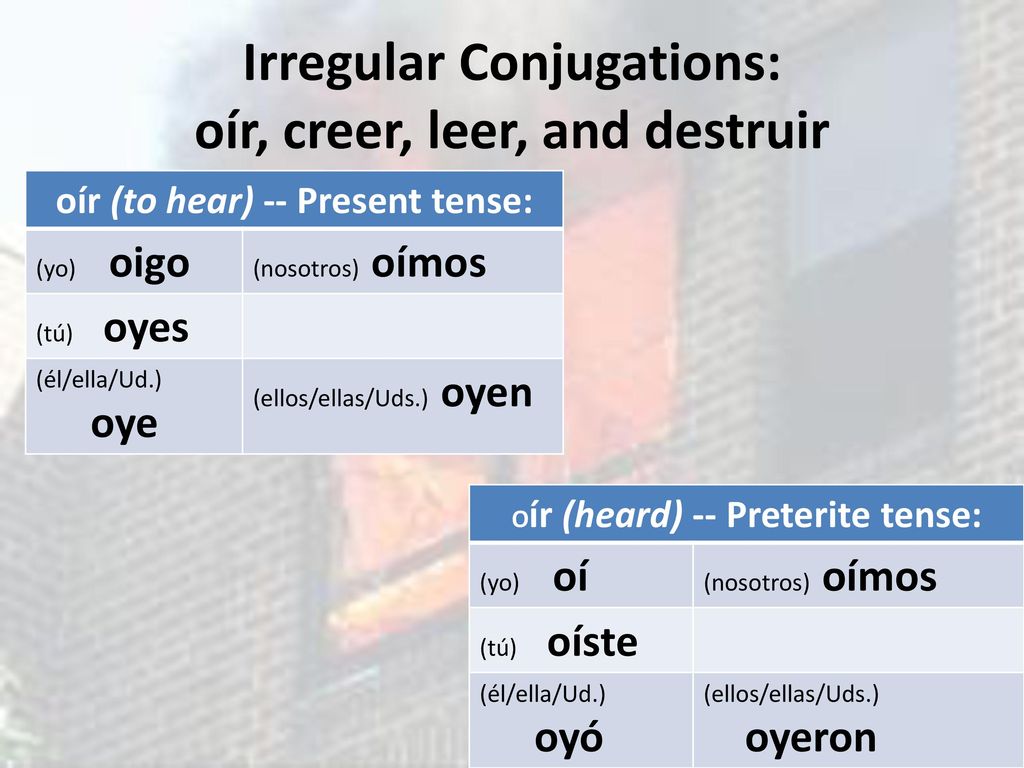 Irregular Conjugations:
oír, creer, leer, and destruir

| oír (to hear) -- Present tense: | |
|---|---|
| (yo) oigo | (nosotros) oímos |
| (tú) oyes | |
| (él/ella/Ud.) oye | (ellos/ellas/Uds.) oyen |

| oír (heard) -- Preterite tense: | |
|---|---|
| (yo) oí | (nosotros) oímos |
| (tú) oíste | |
| (él/ella/Ud.) oyó | (ellos/ellas/Uds.) oyeron |